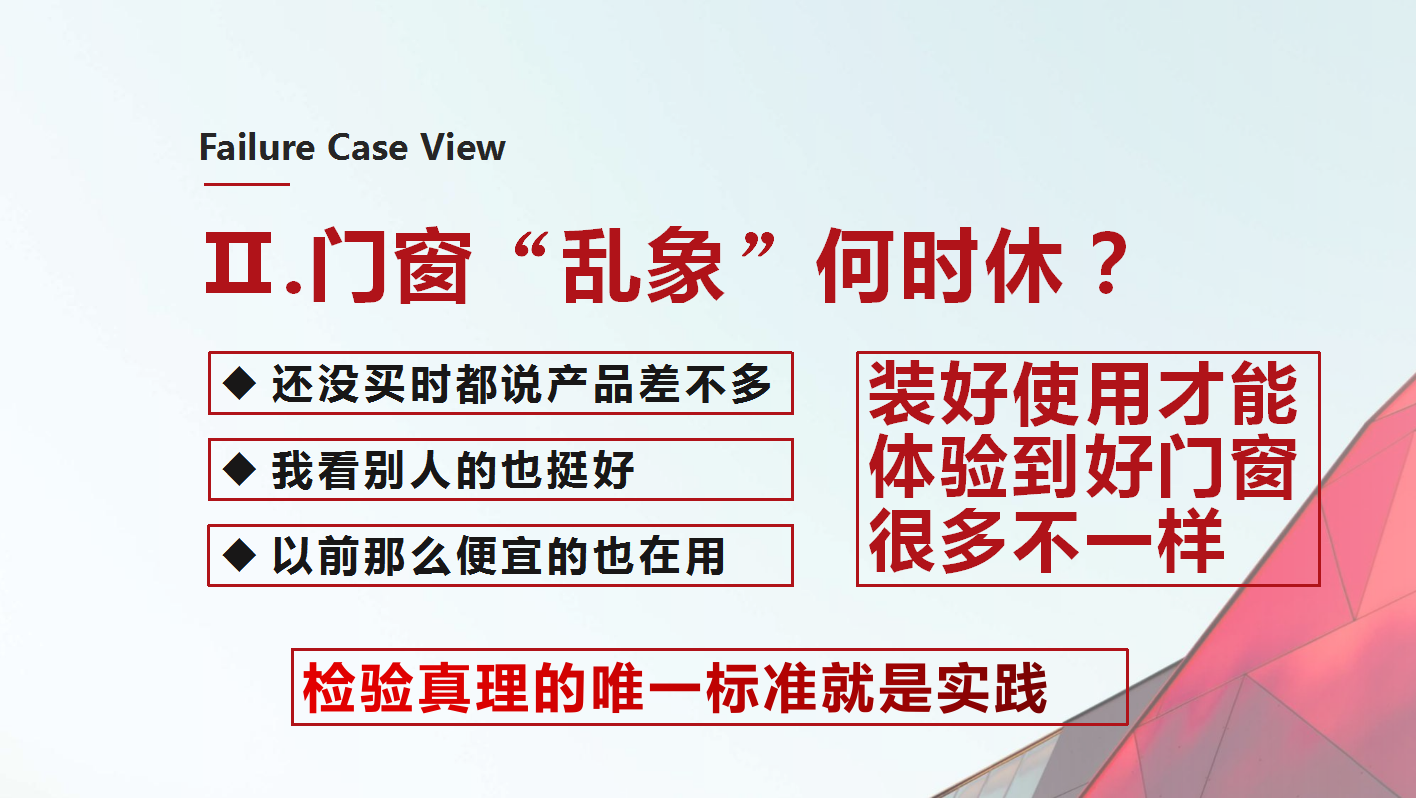 Failure Case View

Ⅱ.门窗“乱象”何时休？

◆ 还没买时都说产品差不多

◆ 我看别人的也挺好

◆ 以前那么便宜的也在用

装好使用才能体验到好门窗很多不一样

检验真理的唯一标准就是实践